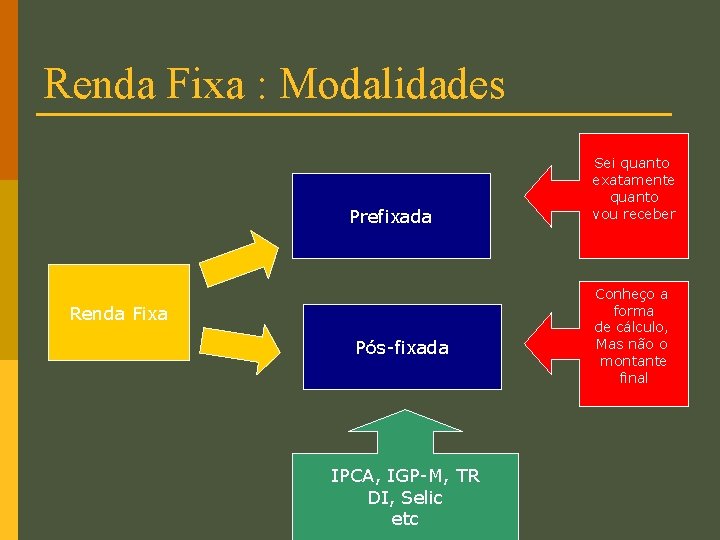 Renda Fixa : Modalidades

Renda Fixa

Prefixada

Sei quanto exatamente quanto vou receber

Pós-fixada

Conheço a forma de cálculo, Mas não o montante final

IPCA, IGP-M, TR DI, Selic etc